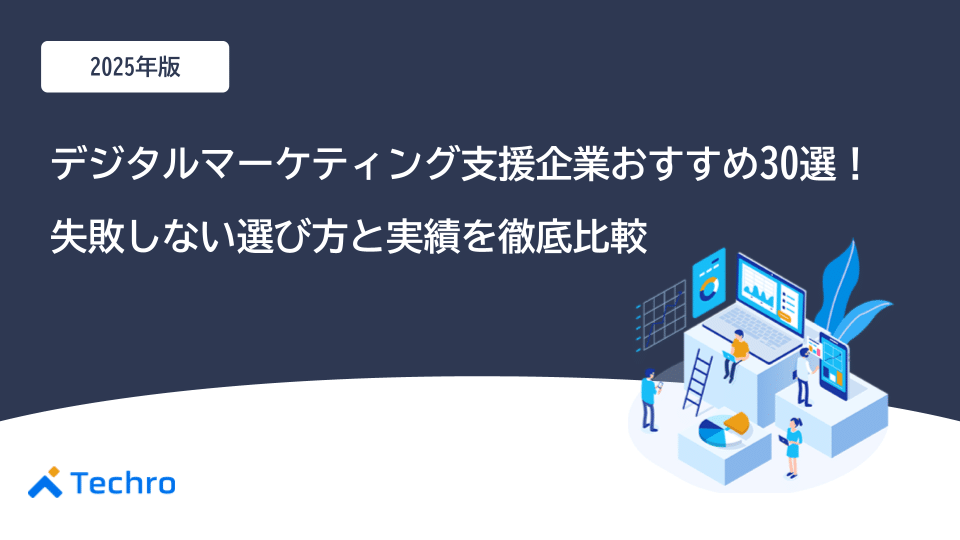 2025年版

デジタルマーケティング支援企業おすすめ30選！
失敗しない選び方と実績を徹底比較

Techro